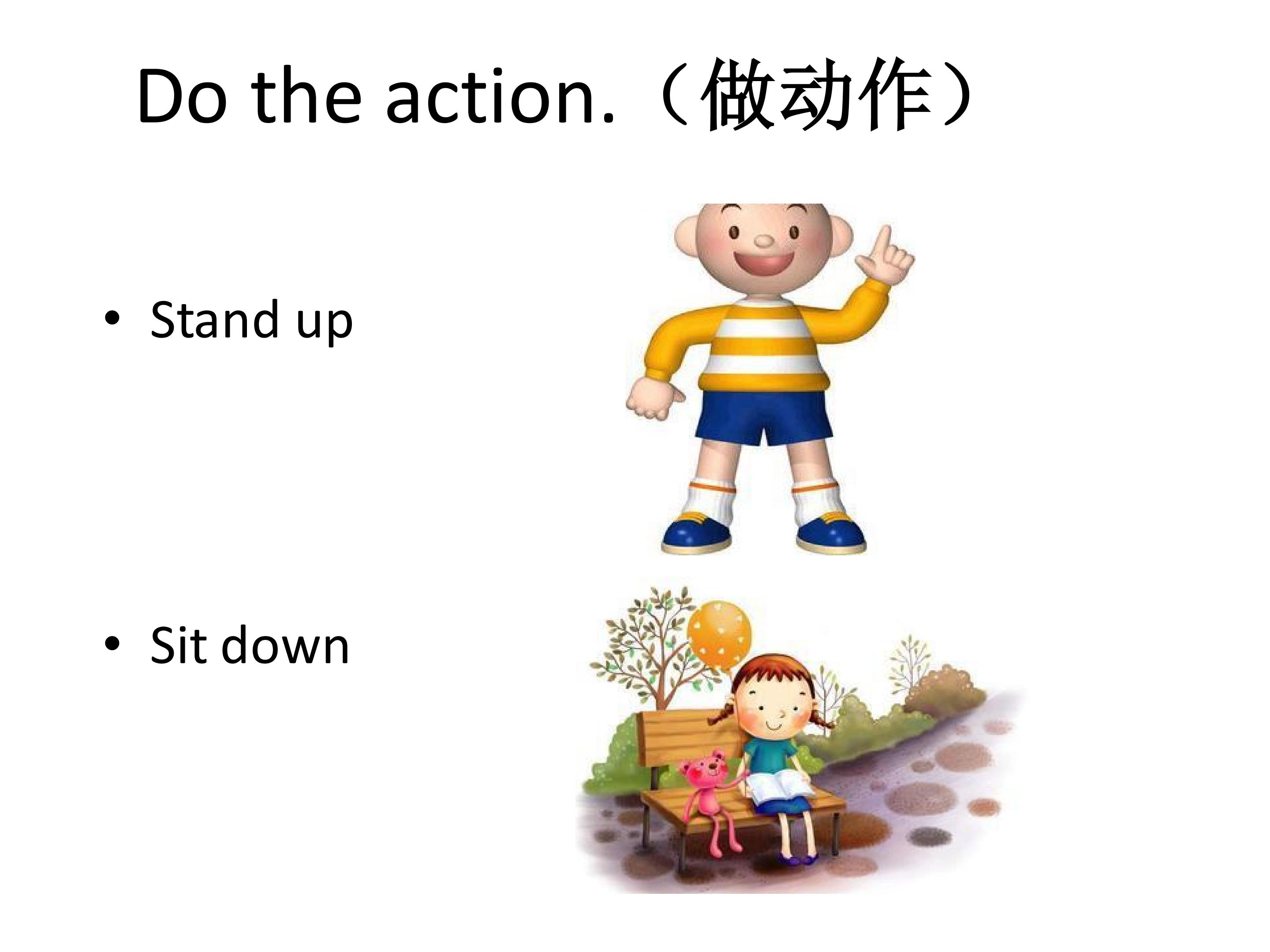 Do the action.（做动作）

• Stand up

• Sit down